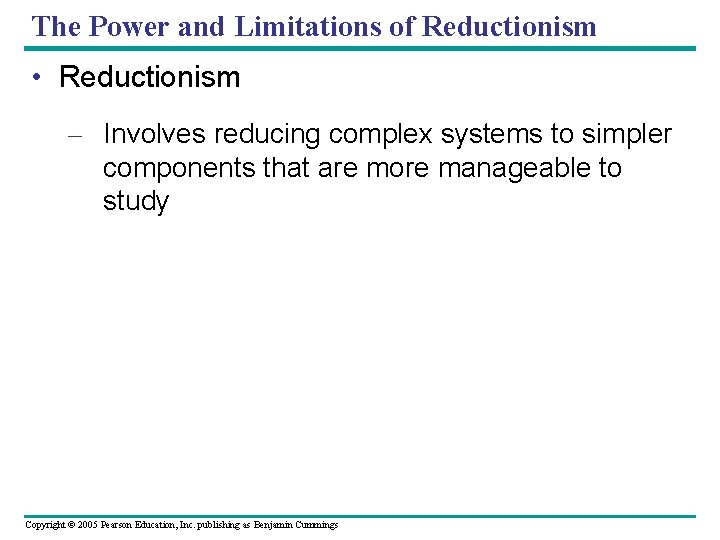 The Power and Limitations of Reductionism

• Reductionism

– Involves reducing complex systems to simpler components that are more manageable to study

Copyright © 2005 Pearson Education, Inc. publishing as Benjamin Cummings